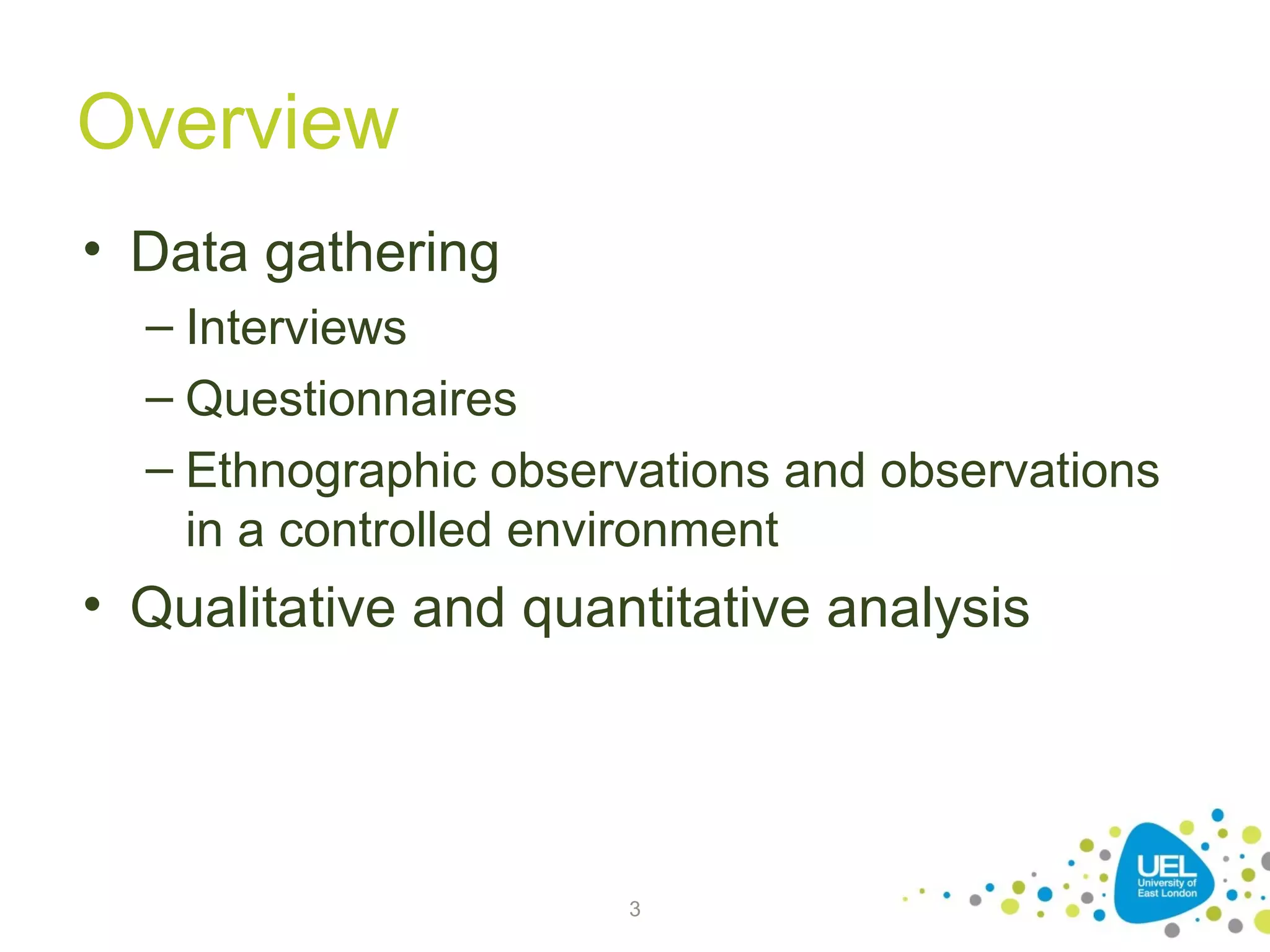 Overview

• Data gathering
– Interviews
– Questionnaires
– Ethnographic observations and observations in a controlled environment
• Qualitative and quantitative analysis

3

UEL
University of East London